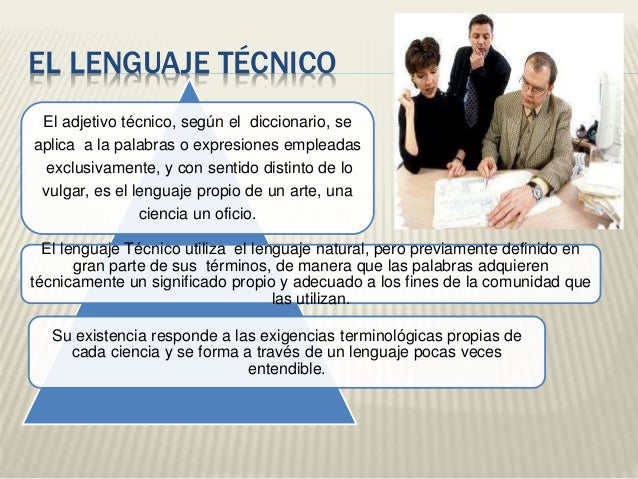 EL LENGUAJE TÉCNICO

El adjetivo técnico, según el diccionario, se aplica a la palabras o expresiones empleadas exclusivamente, y con sentido distinto de lo vulgar, es el lenguaje propio de un arte, una ciencia un oficio.

El lenguaje Técnico utiliza el lenguaje natural, pero previamente definido en gran parte de sus términos, de manera que las palabras adquieren técnicamente un significado propio y adecuado a los fines de la comunidad que las utilizan.

Su existencia responde a las exigencias terminológicas propias de cada ciencia y se forma a través de un lenguaje pocas veces entendible.